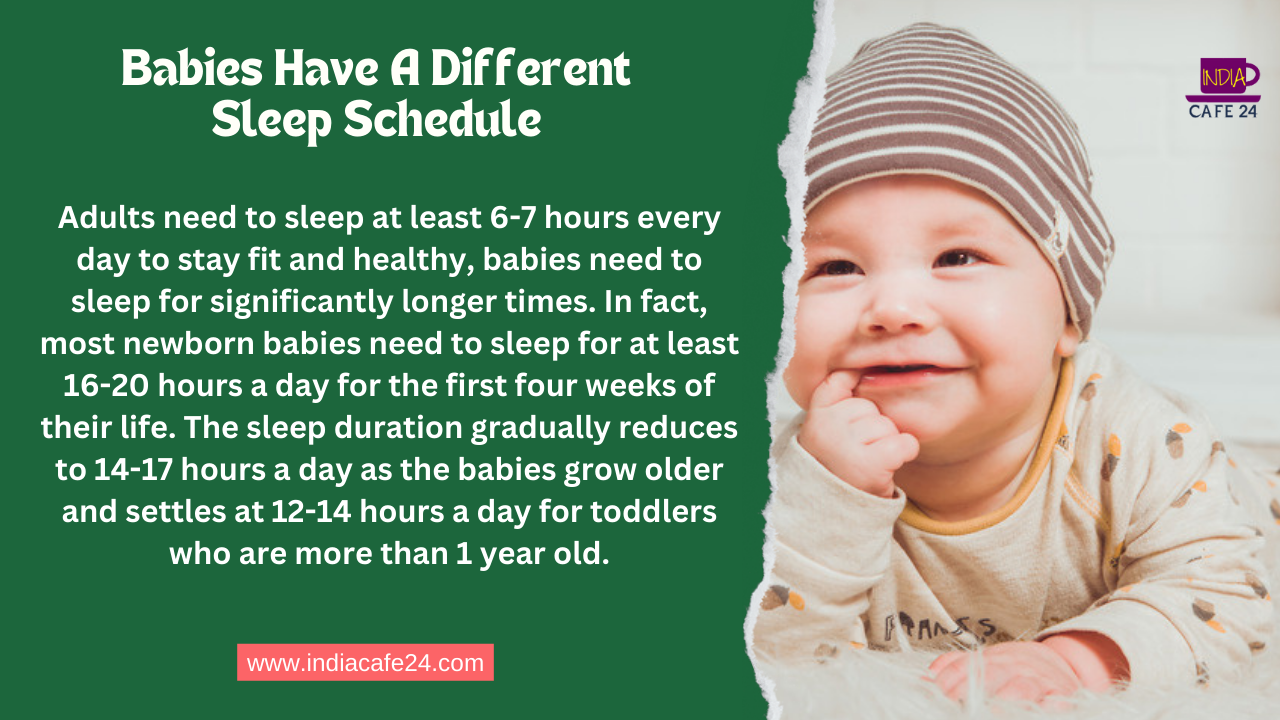 Babies Have A Different Sleep Schedule

Adults need to sleep at least 6-7 hours every day to stay fit and healthy, babies need to sleep for significantly longer times. In fact, most newborn babies need to sleep for at least 16-20 hours a day for the first four weeks of their life. The sleep duration gradually reduces to 14-17 hours a day as the babies grow older and settles at 12-14 hours a day for toddlers who are more than 1 year old.

www.indiacafe24.com

INDIA
CAFE 24